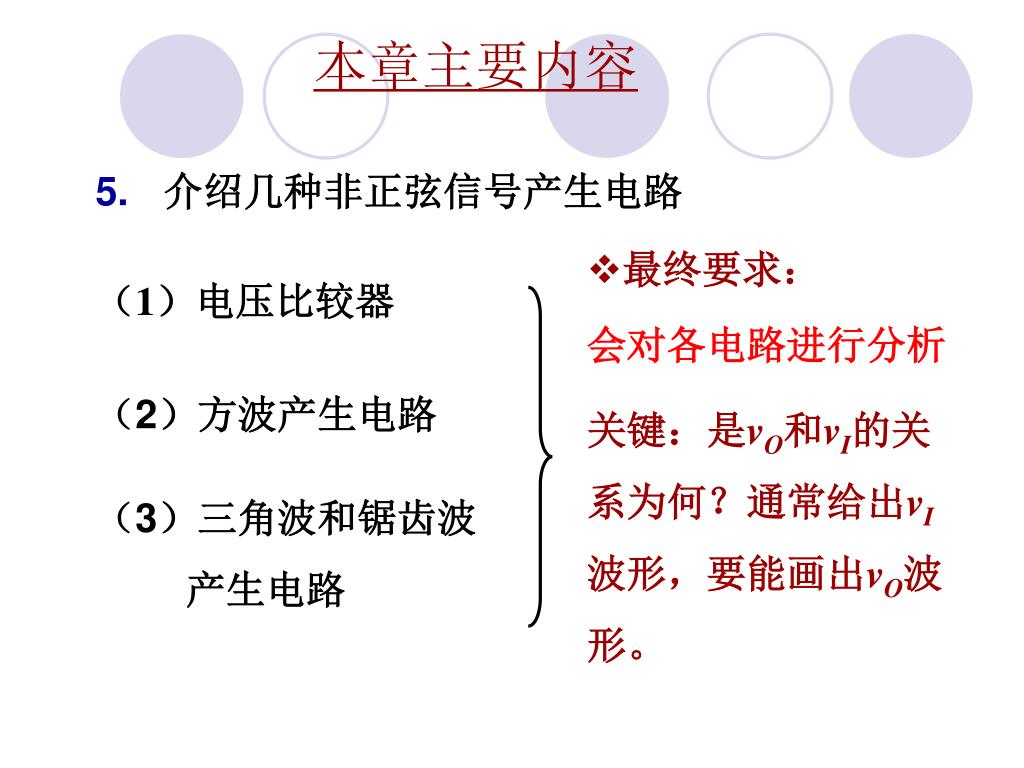 本章主要内容

5. 介绍几种非正弦信号产生电路

（1）电压比较器

（2）方波产生电路

（3）三角波和锯齿波产生电路

❖最终要求：
会对各电路进行分析

关键：是$v_O$和$v_I$的关系为何？通常给出$v_I$波形，要能画出$v_O$波形。